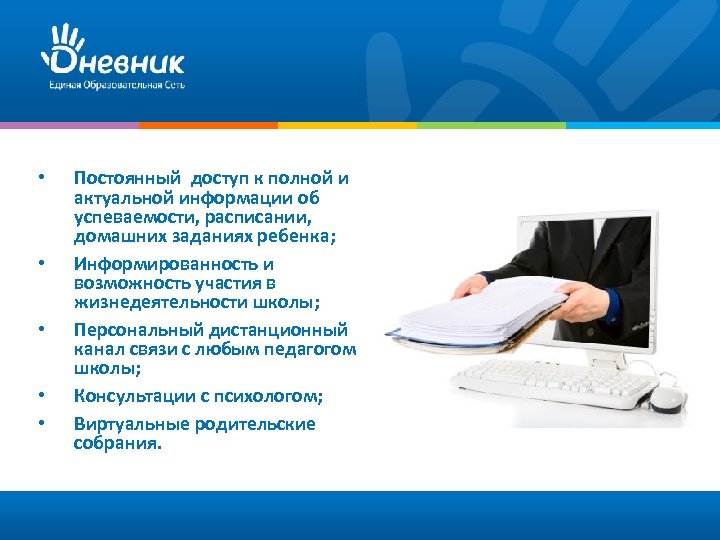 Дневник
Единая Образовательная Сеть

• Постоянный доступ к полной и актуальной информации об успеваемости, расписании, домашних заданиях ребенка;
• Информированность и возможность участия в жизнедеятельности школы;
• Персональный дистанционный канал связи с любым педагогом школы;
• Консультации с психологом;
• Виртуальные родительские собрания.